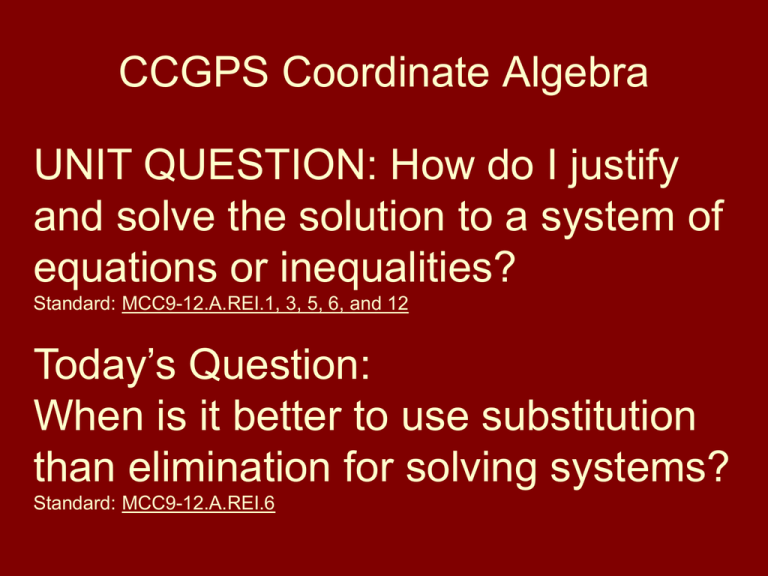 CCGPS Coordinate Algebra

UNIT QUESTION: How do I justify and solve the solution to a system of equations or inequalities?
Standard: MCC9-12.A.REI.1, 3, 5, 6, and 12

Today's Question:
When is it better to use substitution than elimination for solving systems?
Standard: MCC9-12.A.REI.6